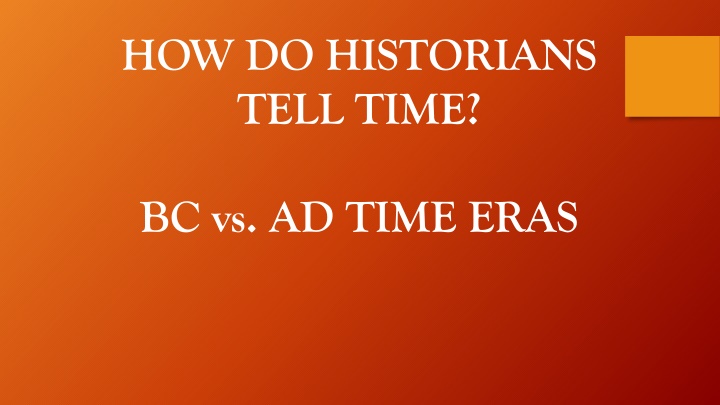 HOW DO HISTORIANS TELL TIME?

BC vs. AD TIME ERAS